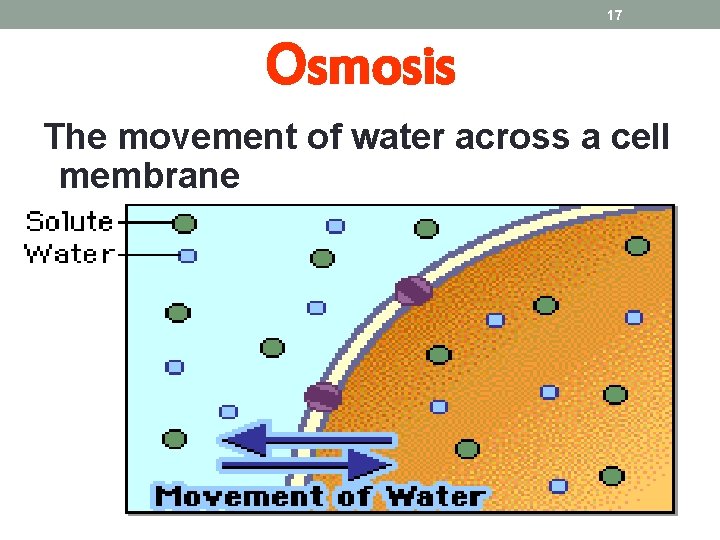 17

Osmosis

The movement of water across a cell membrane

Solute
Water

Movement of Water